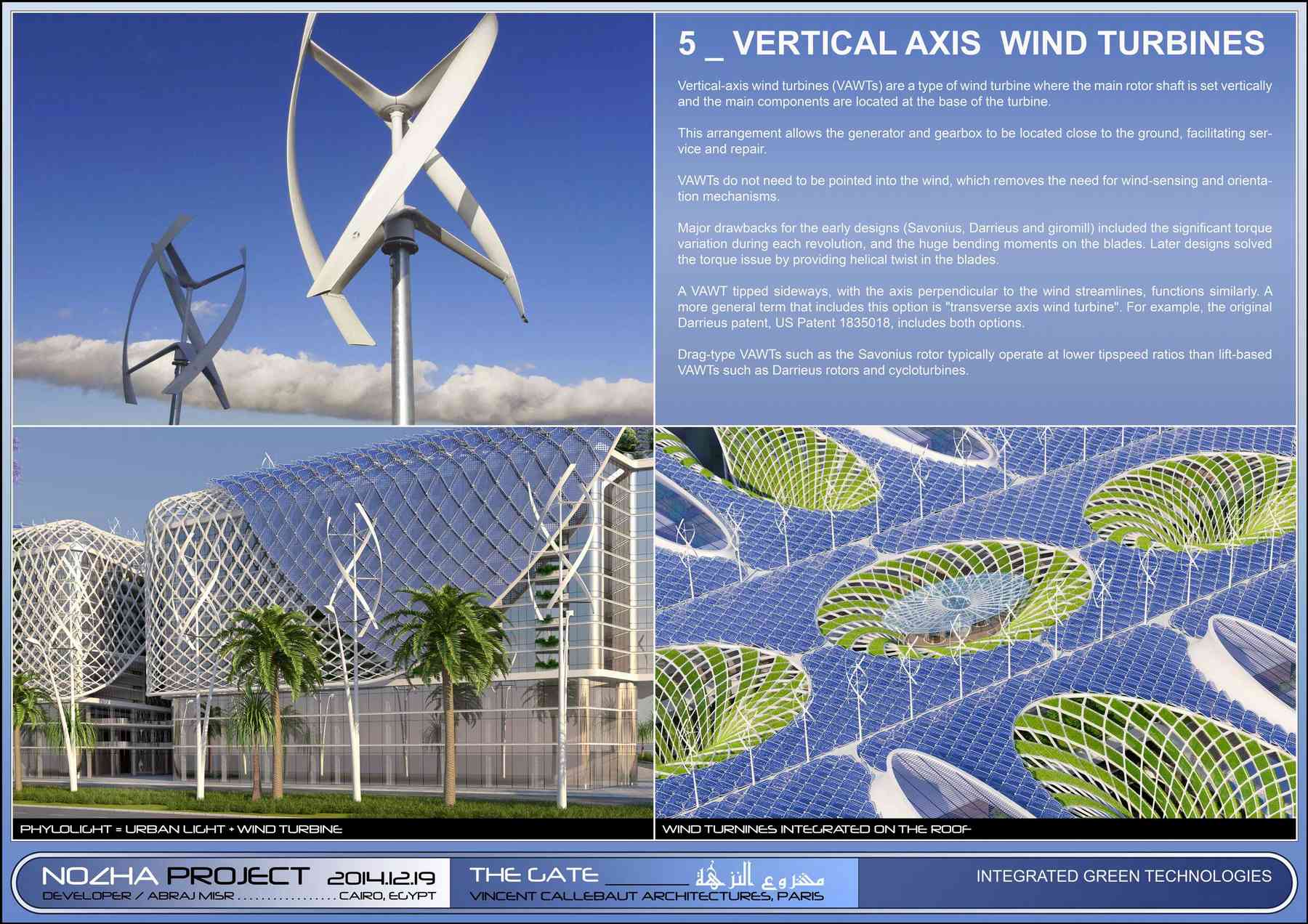 5 _ VERTICAL AXIS WIND TURBINES

Vertical-axis wind turbines (VAWTs) are a type of wind turbine where the main rotor shaft is set vertically and the main components are located at the base of the turbine.

This arrangement allows the generator and gearbox to be located close to the ground, facilitating service and repair.

VAWTs do not need to be pointed into the wind, which removes the need for wind-sensing and orientation mechanisms.

Major drawbacks for the early designs (Savonius, Darrieus and giromill) included the significant torque variation during each revolution, and the huge bending moments on the blades. Later designs solved the torque issue by providing helical twist in the blades.

A VAWT tipped sideways, with the axis perpendicular to the wind streamlines, functions similarly. A more general term that includes this option is "transverse axis wind turbine". For example, the original Darrieus patent, US Patent 1835018, includes both options.

Drag-type VAWTs such as the Savonius rotor typically operate at lower tipspeed ratios than lift-based VAWTs such as Darrieus rotors and cycloturbines.

PHYLOLIGHT = URBAN LIGHT + WIND TURBINE

WIND TURNINES INTEGRATED ON THE ROOF

NOZHA PROJECT 2014.12.19
DEVELOPER / ABRAJ MISR ................ CAIRO, EGYPT

THE GATE _______ مشروع النزهة
VINCENT CALLEBAUT ARCHITECTURES, PARIS

INTEGRATED GREEN TECHNOLOGIES